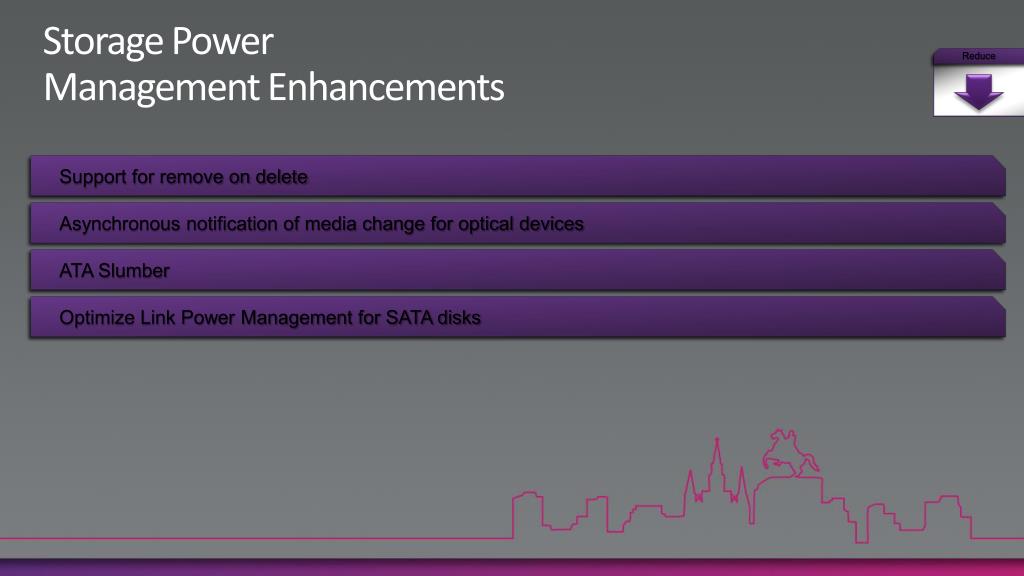 Storage Power
Management Enhancements

Reduce

Support for remove on delete

Asynchronous notification of media change for optical devices

ATA Slumber

Optimize Link Power Management for SATA disks